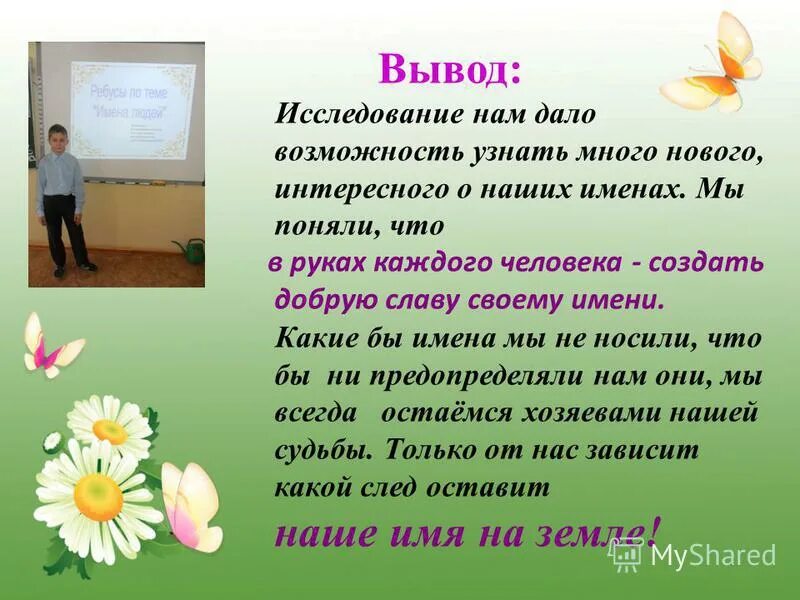 Ребусы по теме "Имена людей"

Вывод:

Исследование нам дало возможность узнать много нового, интересного о наших именах. Мы поняли, что

в руках каждого человека - создать добрую славу своему имени.

Какие бы имена мы не носили, что бы ни предопределяли нам они, мы всегда остаёмся хозяевами нашей судьбы. Только от нас зависит какой след оставит

наше имя на земле!

MyShared